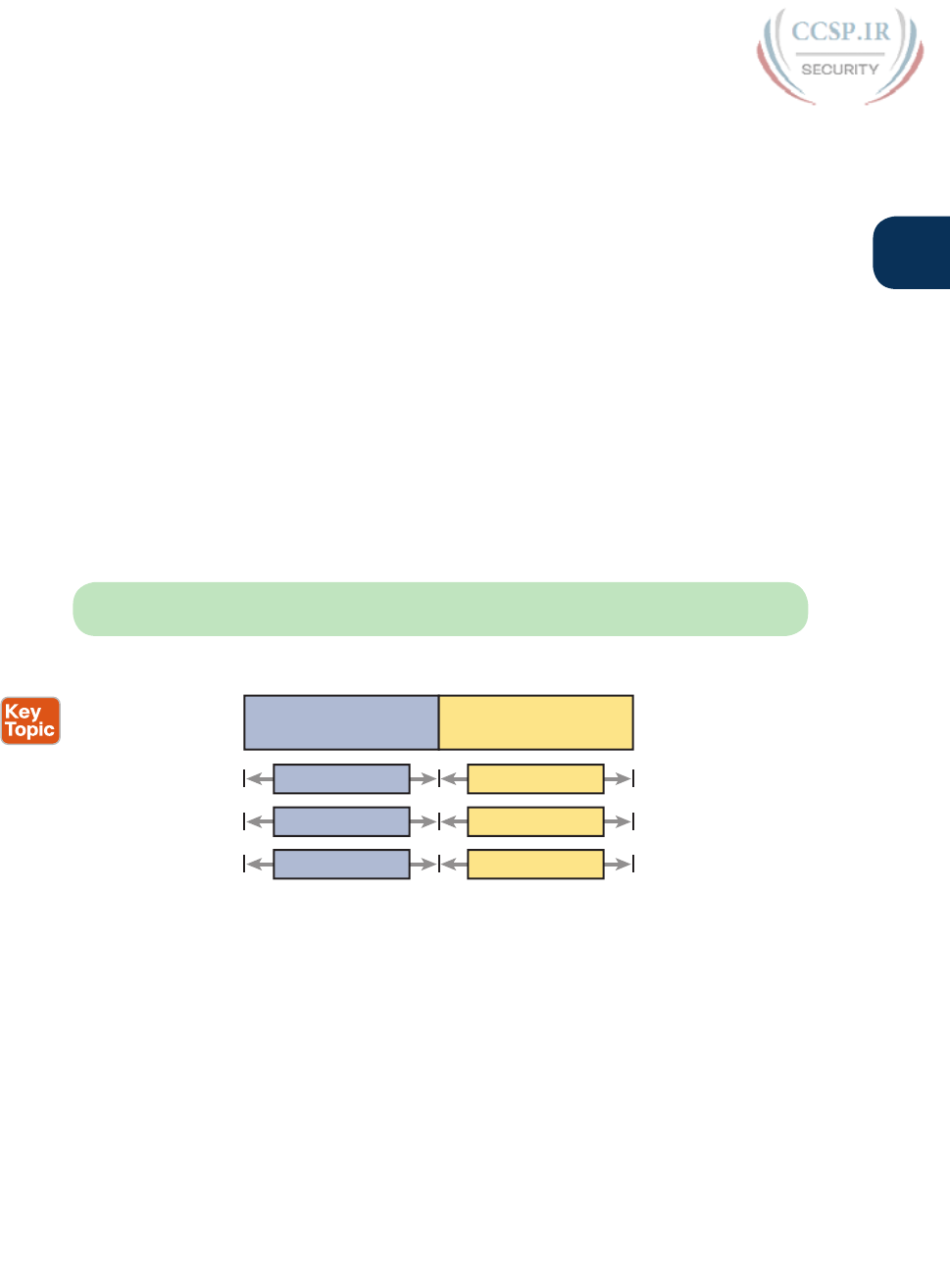 CCSP.IR
SECURITY

Key Topic